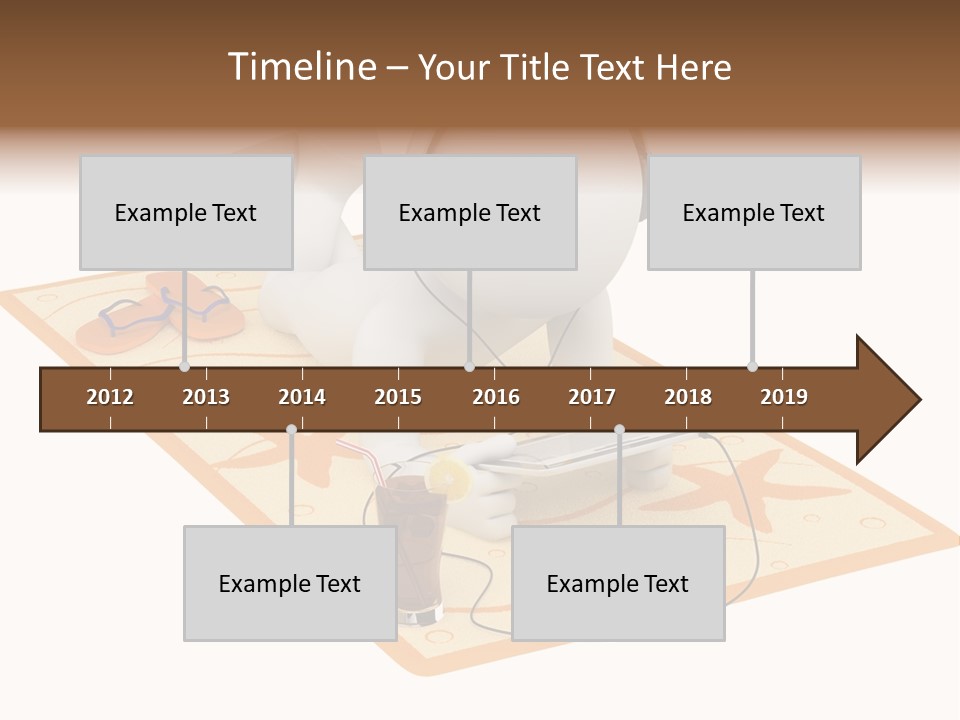 Timeline – Your Title Text Here

Example Text

Example Text

Example Text

2012 2013 2014 2015 2016 2017 2018 2019

Example Text

Example Text